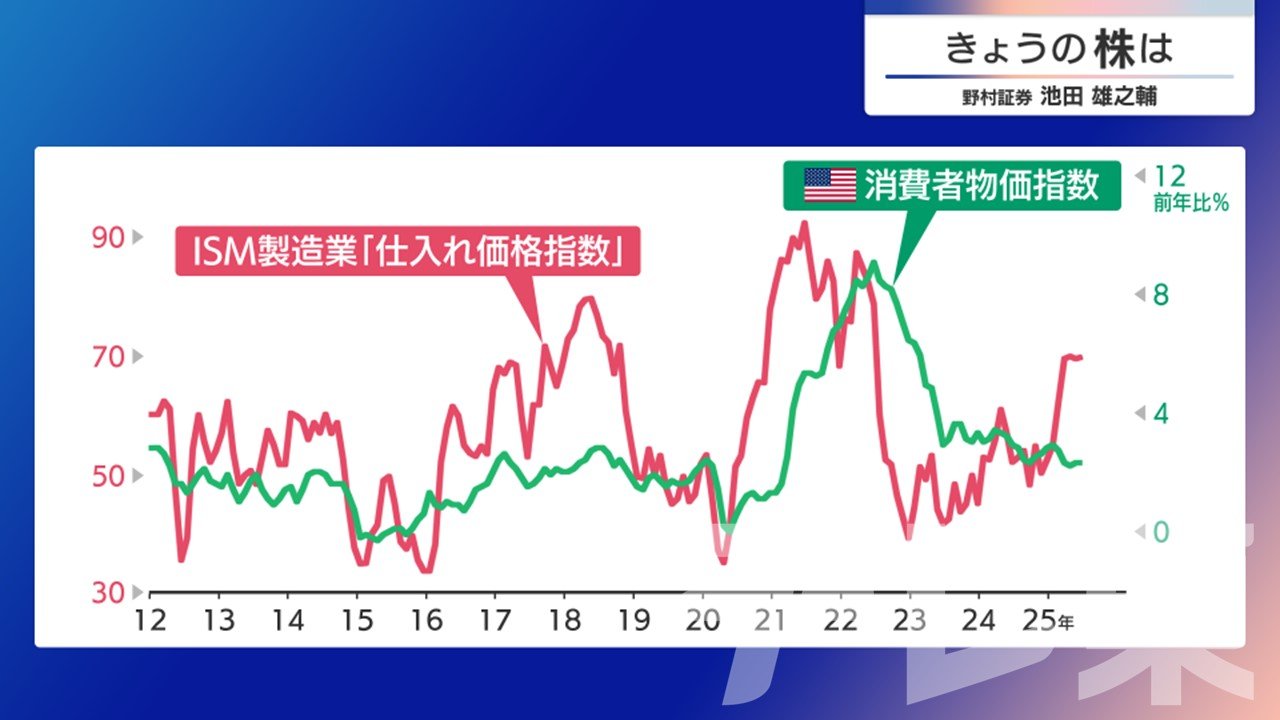 きょうの株は
野村証券 池田 雄之輔

ISM製造業「仕入れ価格指数」

消費者物価指数

12
前年比%
8
4
0

90
70
50
30

12 13 14 15 16 17 18 19 20 21 22 23 24 25年